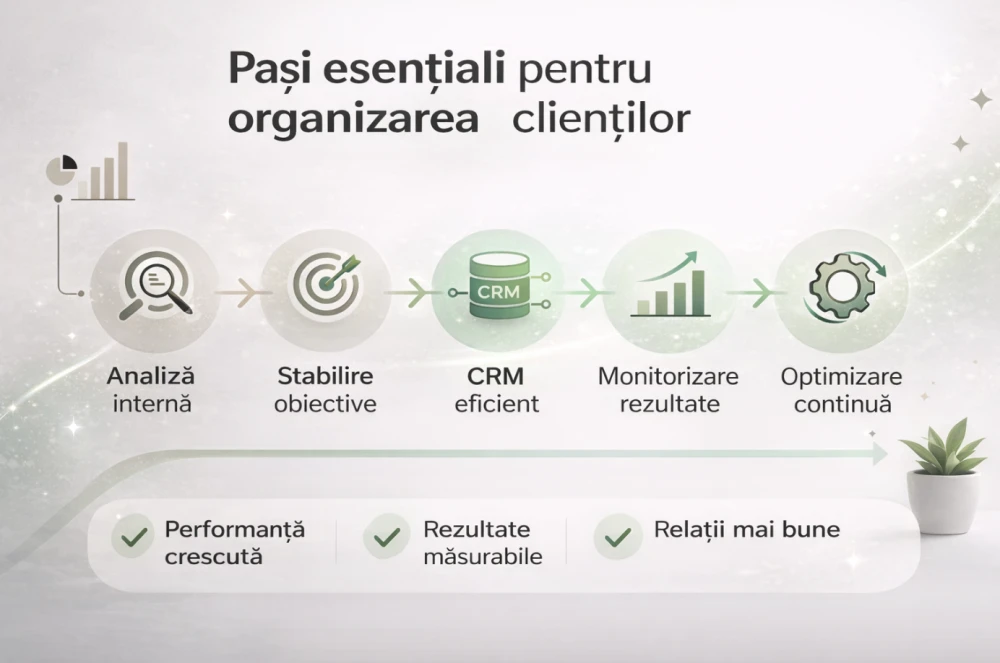 Pași esențiali pentru organizarea clienților

CRM

Analiză internă

Stabilire obiective

CRM eficient

Monitorizare rezultate

Optimizare continuă

Performanță crescută

Rezultate măsurabile

Relații mai bune